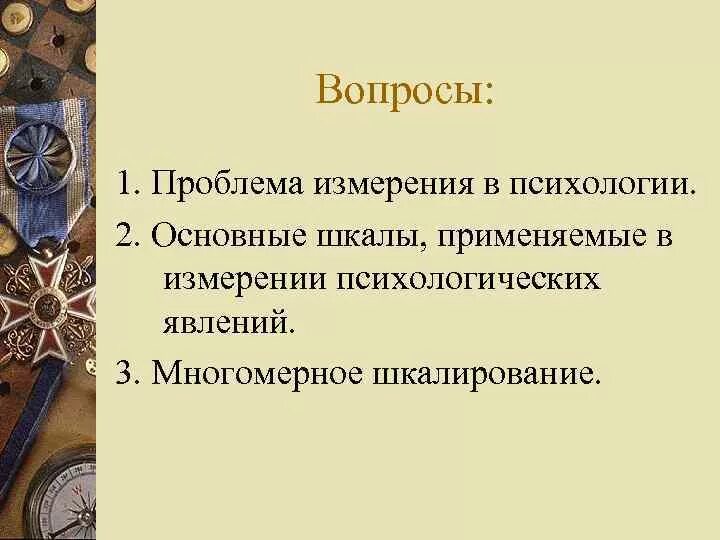 Вопросы:

1. Проблема измерения в психологии.

2. Основные шкалы, применяемые в измерении психологических явлений.

3. Многомерное шкалирование.